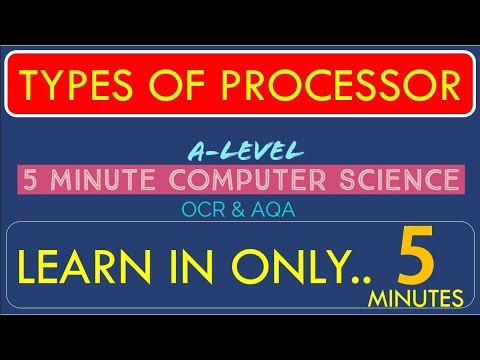 TYPES OF PROCESSOR

A-LEVEL
5 MINUTE COMPUTER SCIENCE
OCR & AQA

LEARN IN ONLY.. 5 MINUTES